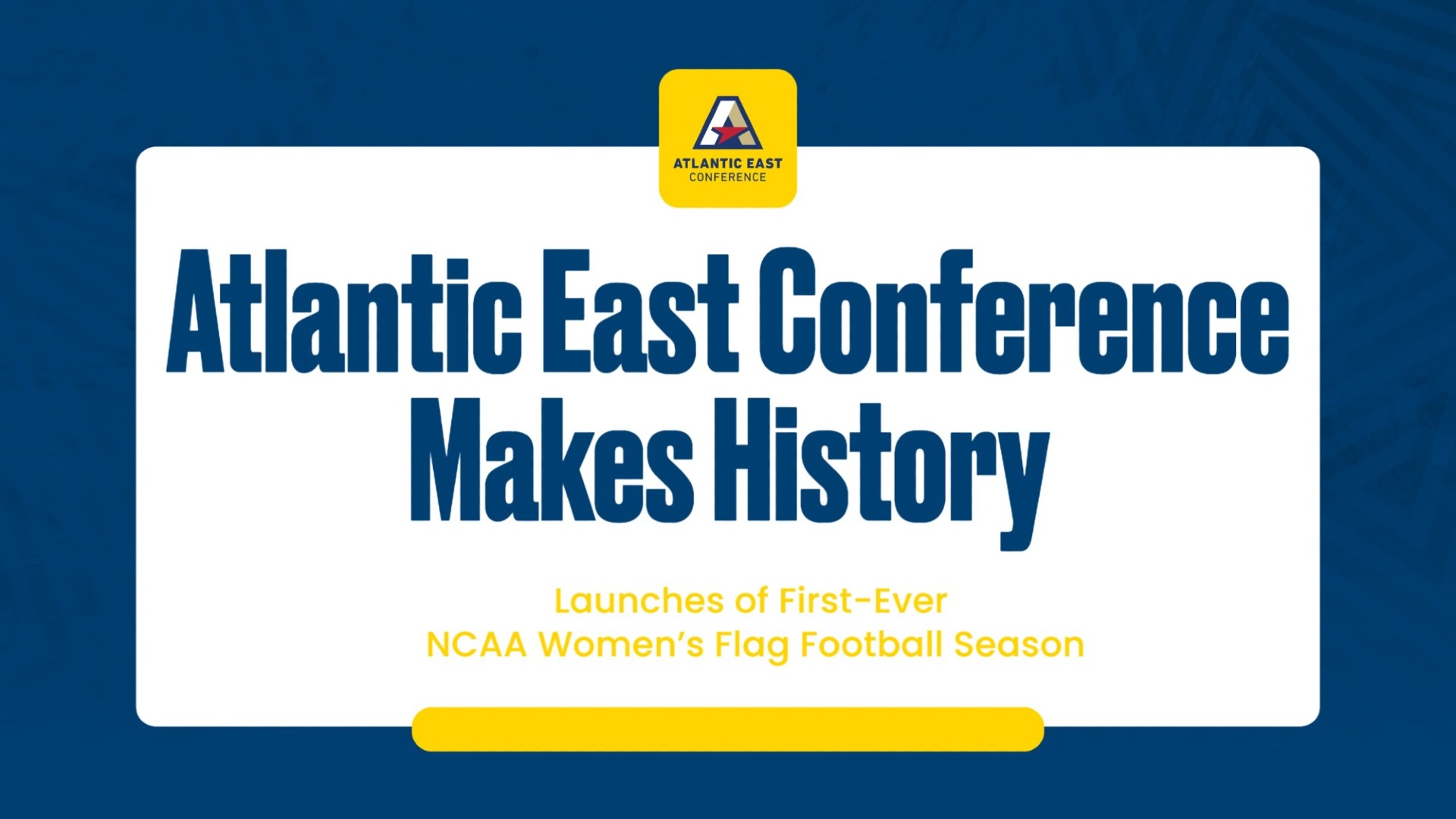 ATLANTIC EAST
CONFERENCE

Atlantic East Conference Makes History

Launches of First-Ever
NCAA Women's Flag Football Season